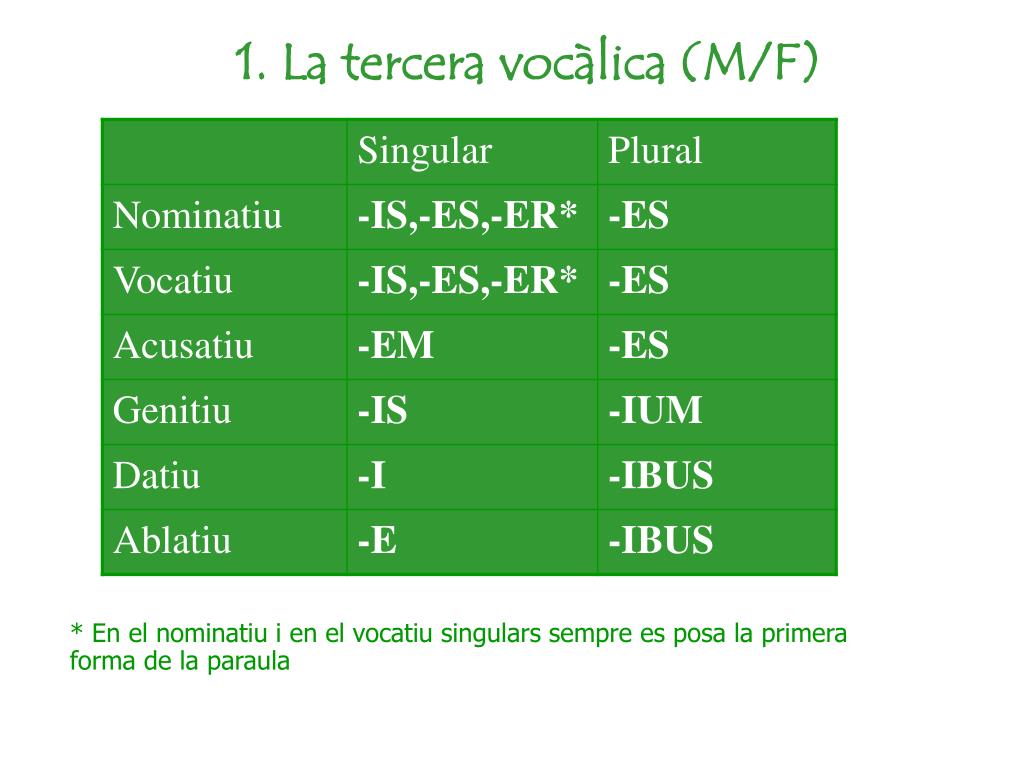 1. La tercera vocàlica (M/F)

| | Singular | Plural |
|---|---|---|
| Nominatiu | -IS,-ES,-ER* | -ES |
| Vocatiu | -IS,-ES,-ER* | -ES |
| Acusatiu | -EM | -ES |
| Genitiu | -IS | -IUM |
| Datiu | -I | -IBUS |
| Ablatiu | -E | -IBUS |

* En el nominatiu i en el vocatiu singulars sempre es posa la primera forma de la paraula